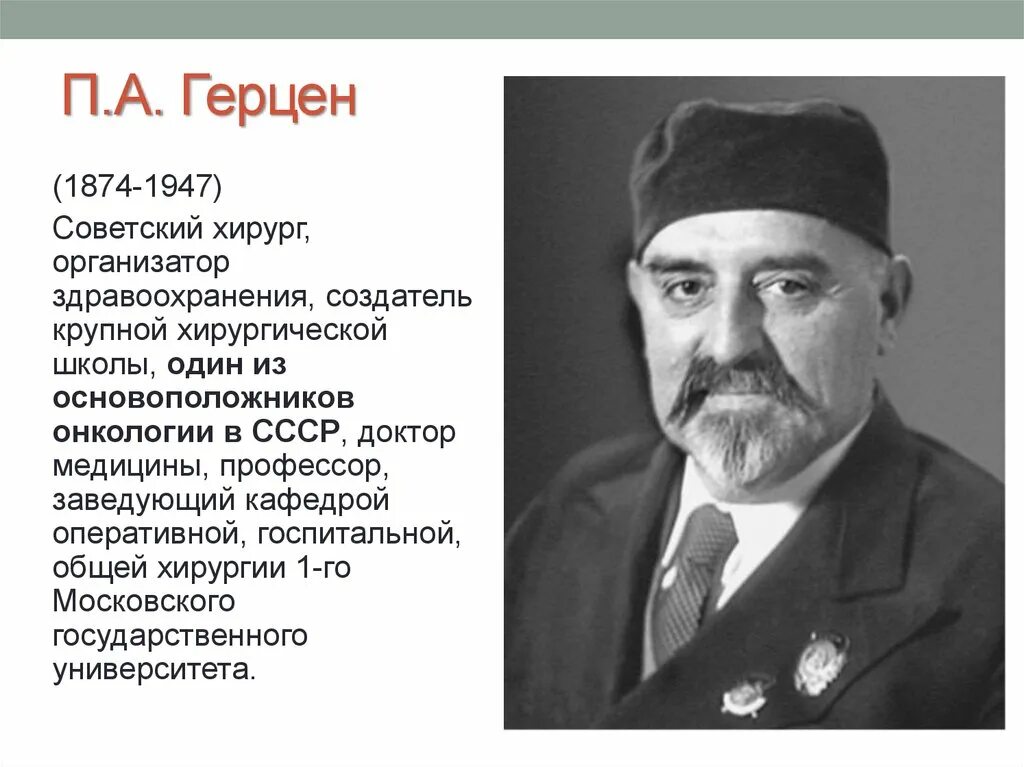 П.А. Герцен

(1874-1947)

Советский хирург, организатор здравоохранения, создатель крупной хирургической школы, один из основоположников онкологии в СССР, доктор медицины, профессор, заведующий кафедрой оперативной, госпитальной, общей хирургии 1-го Московского государственного университета.